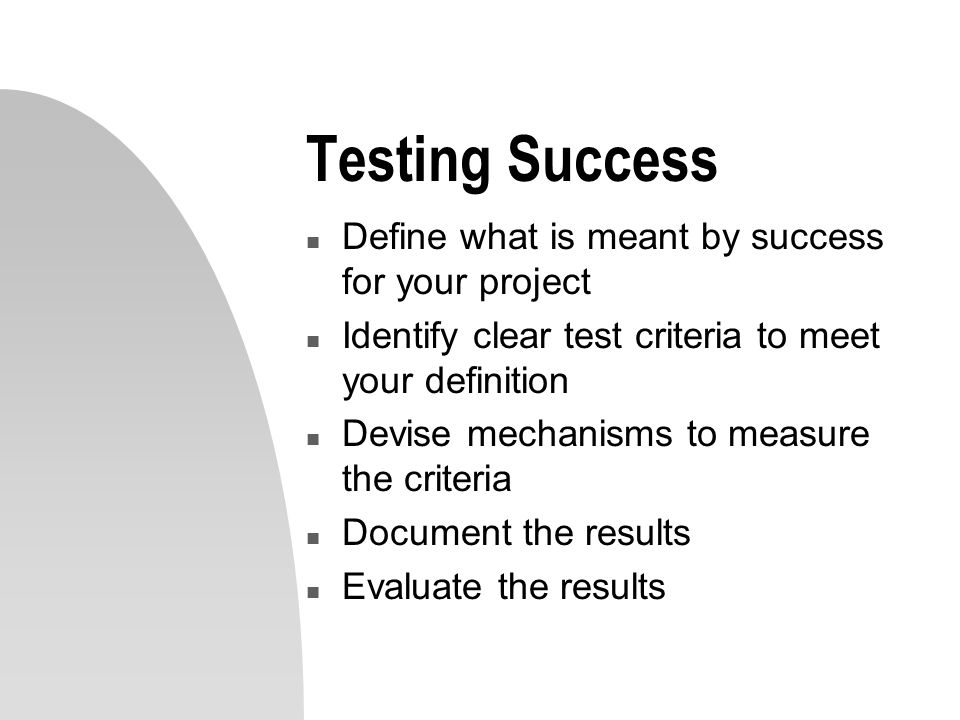 Testing Success

- Define what is meant by success for your project
- Identify clear test criteria to meet your definition
- Devise mechanisms to measure the criteria
- Document the results
- Evaluate the results